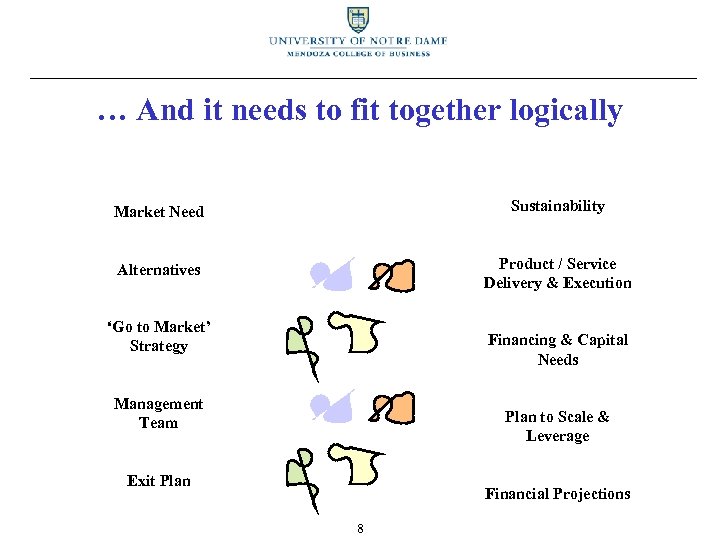 UNIVERSITY OF NOTRE DAME
MENDOZA COLLEGE OF BUSINESS

… And it needs to fit together logically

Market Need

Alternatives

'Go to Market' Strategy

Management Team

Exit Plan

Sustainability

Product / Service Delivery & Execution

Financing & Capital Needs

Plan to Scale & Leverage

Financial Projections

8